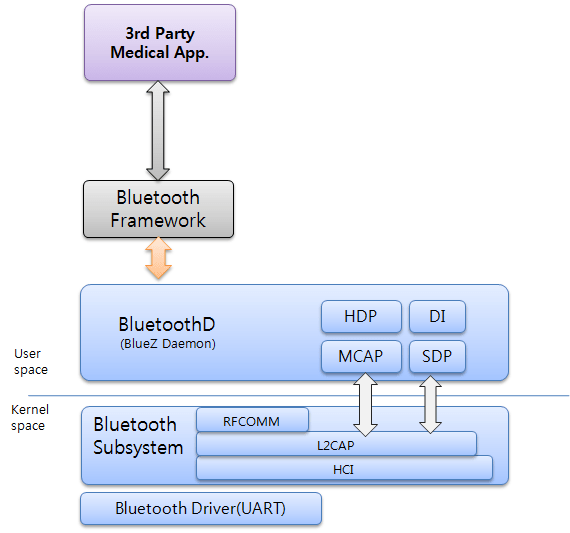 3rd Party
Medical App.

Bluetooth
Framework

BluetoothD
(BlueZ Daemon)

HDP

DI

MCAP

SDP

User
space

Kernel
space

Bluetooth
Subsystem

RFCOMM

L2CAP

HCI

Bluetooth Driver(UART)